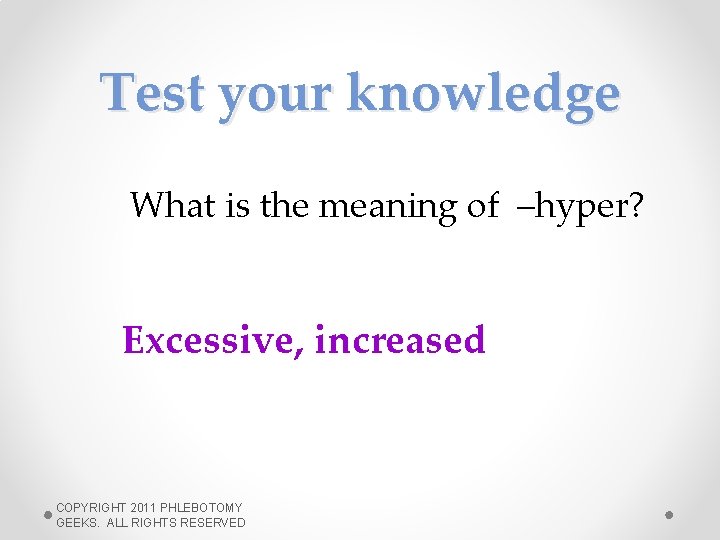 Test your knowledge

What is the meaning of –hyper?

Excessive, increased

COPYRIGHT 2011 PHLEBOTOMY GEEKS. ALL RIGHTS RESERVED